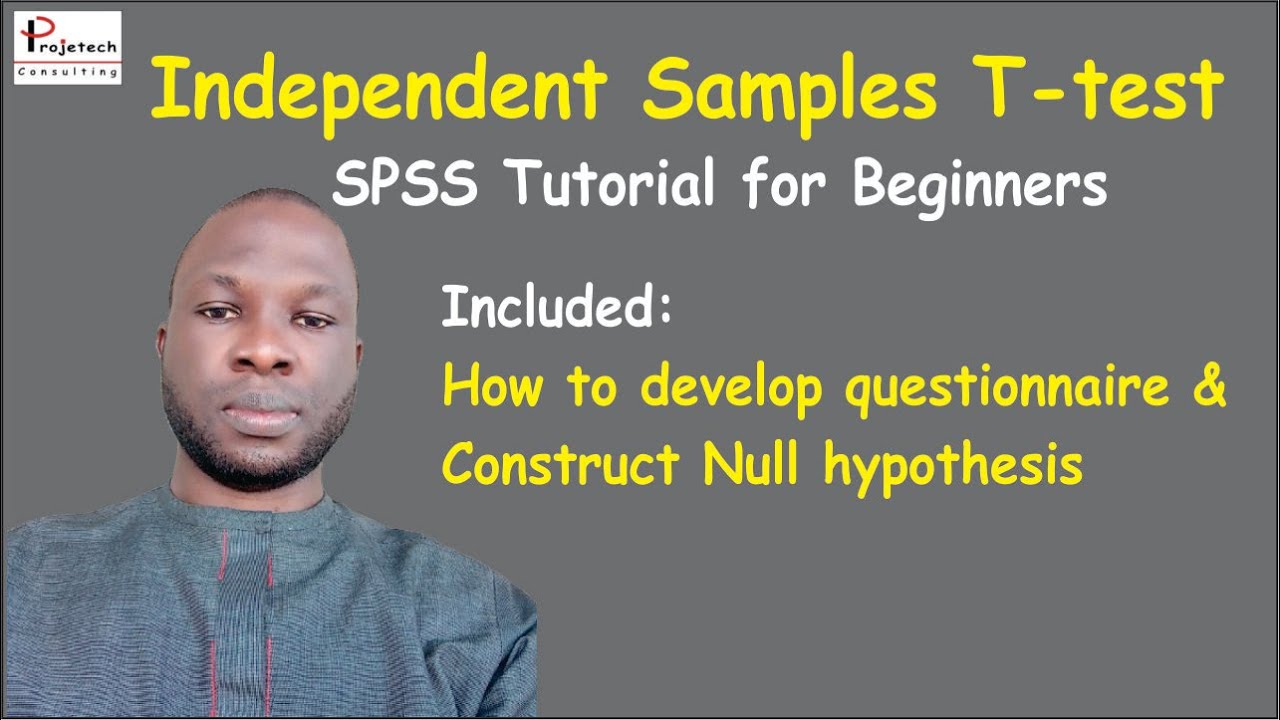 Projetech
Consulting

Independent Samples T-test

SPSS Tutorial for Beginners

Included:

How to develop questionnaire & Construct Null hypothesis